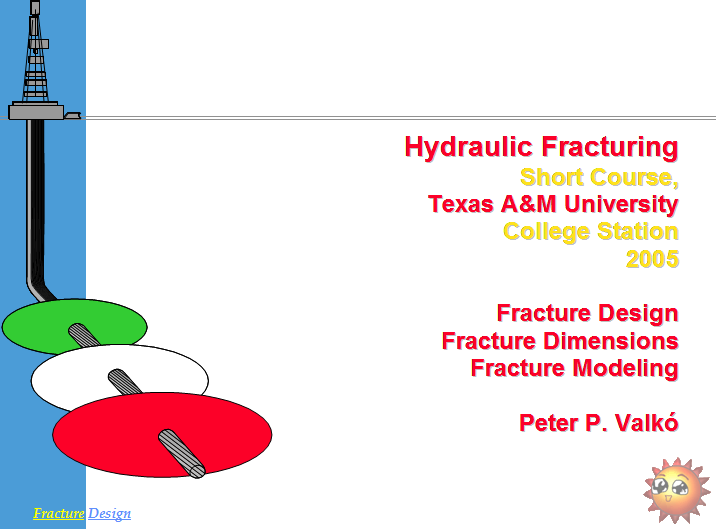 Hydraulic Fracturing
Short Course,
Texas A&M University
College Station
2005

Fracture Design
Fracture Dimensions
Fracture Modeling

Peter P. Valkó

Fracture Design